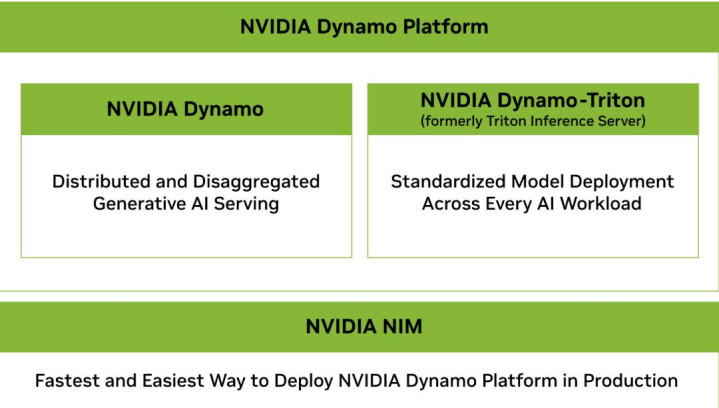 NVIDIA Dynamo Platform

NVIDIA Dynamo

Distributed and Disaggregated Generative AI Serving

NVIDIA Dynamo-Triton
(formerly Triton Inference Server)

Standardized Model Deployment Across Every AI Workload

NVIDIA NIM

Fastest and Easiest Way to Deploy NVIDIA Dynamo Platform in Production